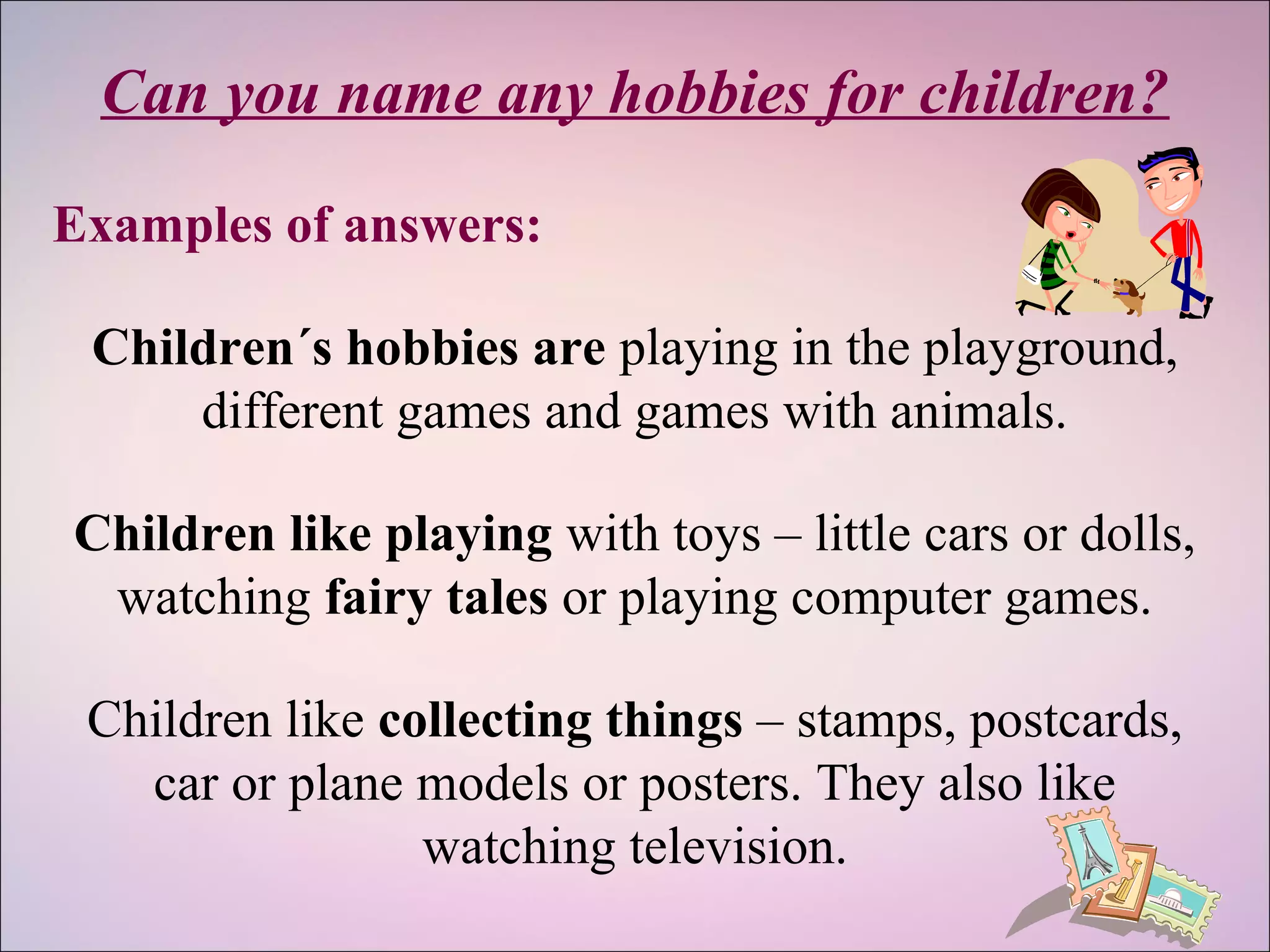 Can you name any hobbies for children?

Examples of answers:

Children´s hobbies are playing in the playground, different games and games with animals.

Children like playing with toys – little cars or dolls, watching fairy tales or playing computer games.

Children like collecting things – stamps, postcards, car or plane models or posters. They also like watching television.